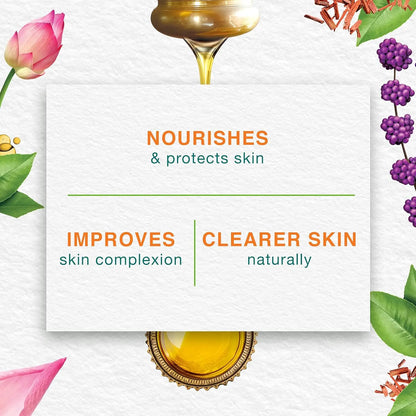 NOURISHES
& protects skin

IMPROVES
skin complexion

CLEARER SKIN
naturally